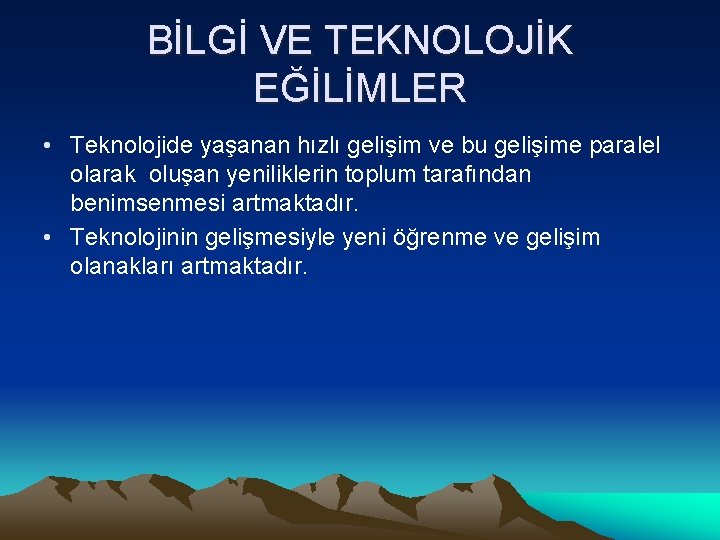 BİLGİ VE TEKNOLOJİK EĞİLİMLER

• Teknolojide yaşanan hızlı gelişim ve bu gelişime paralel olarak oluşan yeniliklerin toplum tarafından benimsenmesi artmaktadır.

• Teknolojinin gelişmesiyle yeni öğrenme ve gelişim olanakları artmaktadır.